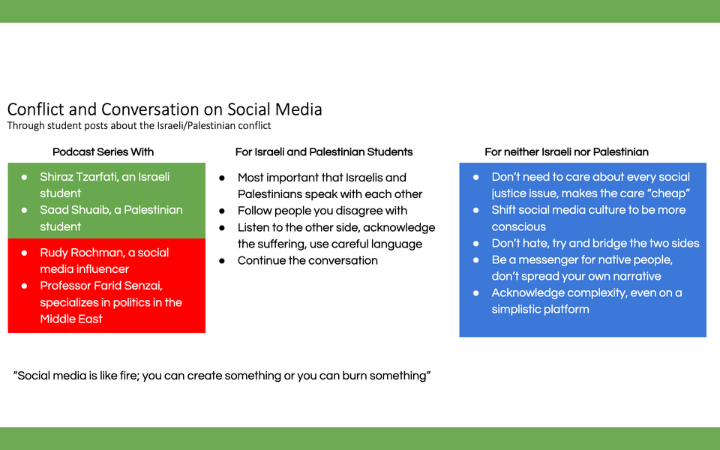 Conflict and Conversation on Social Media
Through student posts about the Israeli/Palestinian conflict

Podcast Series With

- Shiraz Tzarfati, an Israeli student
- Saad Shuaib, a Palestinian student
- Rudy Rochman, a social media influencer
- Professor Farid Senzai, specializes in politics in the Middle East

For Israeli and Palestinian Students

- Most important that Israelis and Palestinians speak with each other
- Follow people you disagree with
- Listen to the other side, acknowledge the suffering, use careful language
- Continue the conversation

For neither Israeli nor Palestinian

- Don't need to care about every social justice issue, makes the care "cheap"
- Shift social media culture to be more conscious
- Don't hate, try and bridge the two sides
- Be a messenger for native people, don't spread your own narrative
- Acknowledge complexity, even on a simplistic platform

"Social media is like fire; you can create something or you can burn something"